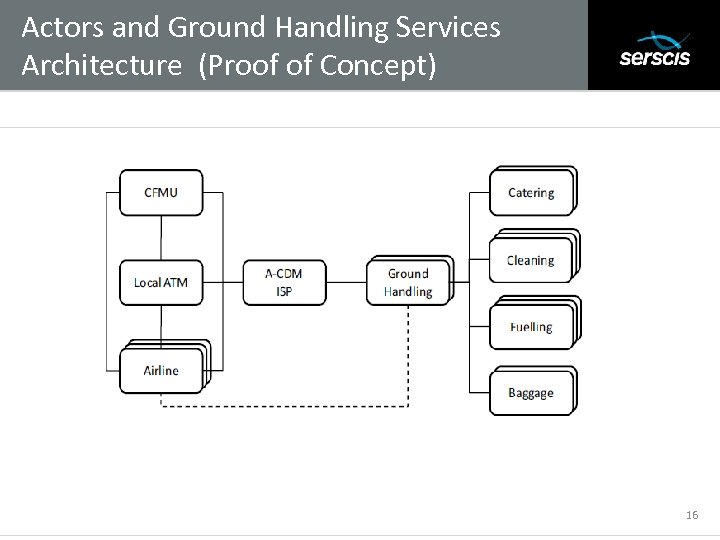 Actors and Ground Handling Services Architecture (Proof of Concept)

serscis

CFMU

Local ATM

Airline

A-CDM
ISP

Ground
Handling

Catering

Cleaning

Fuelling

Baggage

16